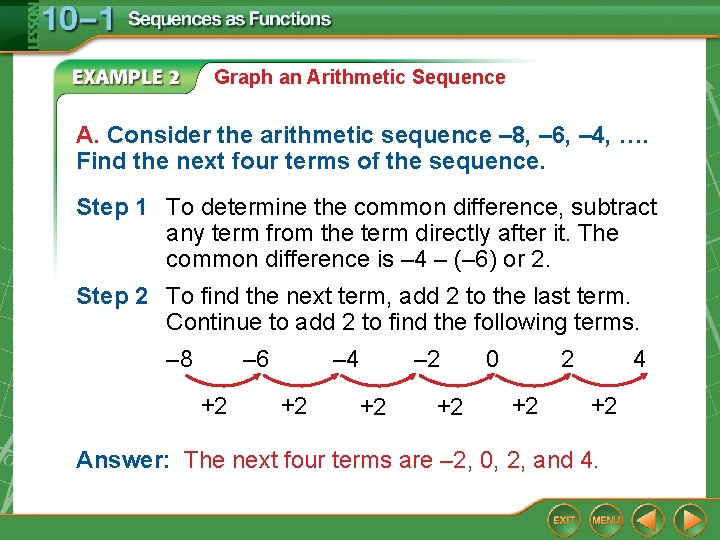 LESSON 10–1 Sequences as Functions

EXAMPLE 2 Graph an Arithmetic Sequence

A. Consider the arithmetic sequence –8, –6, –4, …. Find the next four terms of the sequence.

Step 1 To determine the common difference, subtract any term from the term directly after it. The common difference is –4 – (–6) or 2.

Step 2 To find the next term, add 2 to the last term. Continue to add 2 to find the following terms.

–8 –6 –4 –2 0 2 4

+2 +2 +2 +2 +2 +2

Answer: The next four terms are –2, 0, 2, and 4.

EXIT MENU